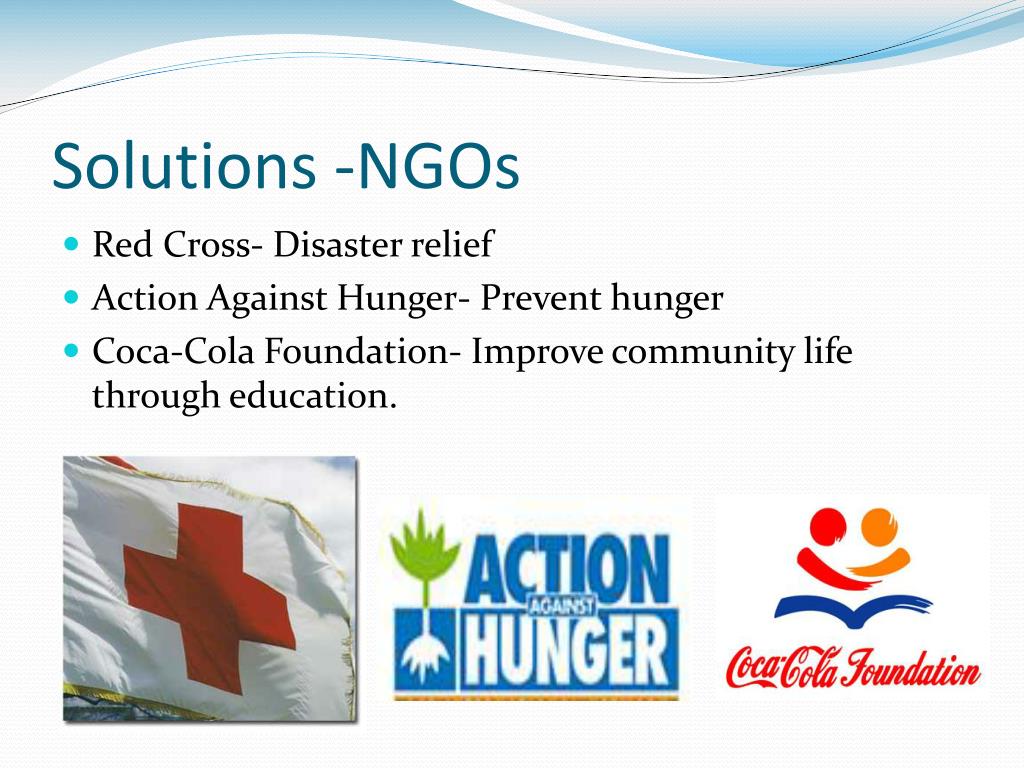 Solutions -NGOs

Red Cross- Disaster relief

Action Against Hunger- Prevent hunger

Coca-Cola Foundation- Improve community life through education.

ACTION AGAINST HUNGER

Coca-Cola Foundation